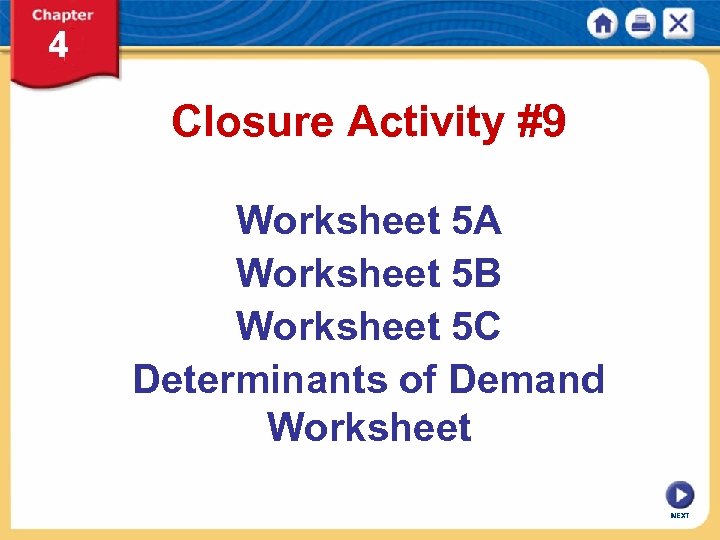 Chapter
4

Closure Activity #9

Worksheet 5A
Worksheet 5B
Worksheet 5C
Determinants of Demand Worksheet

NEXT